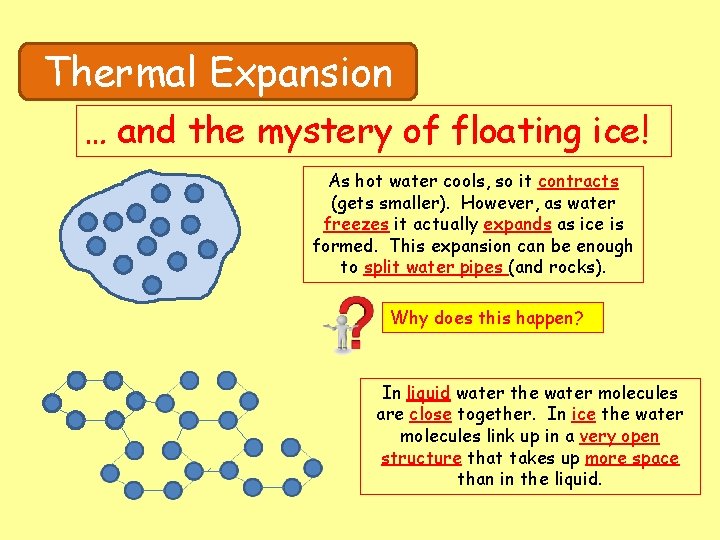 Thermal Expansion

… and the mystery of floating ice!

As hot water cools, so it contracts (gets smaller). However, as water freezes it actually expands as ice is formed. This expansion can be enough to split water pipes (and rocks).

Why does this happen?

In liquid water the water molecules are close together. In ice the water molecules link up in a very open structure that takes up more space than in the liquid.